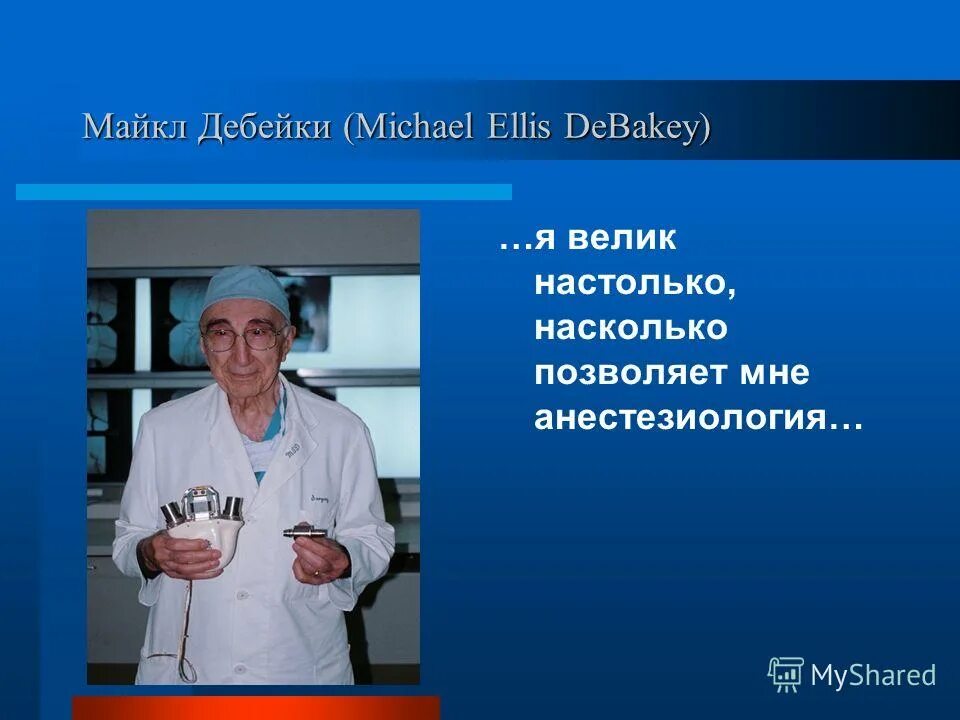 Майкл Дебейки (Michael Ellis DeBakey)

…я велик настолько, насколько позволяет мне анестезиология…

MyShared